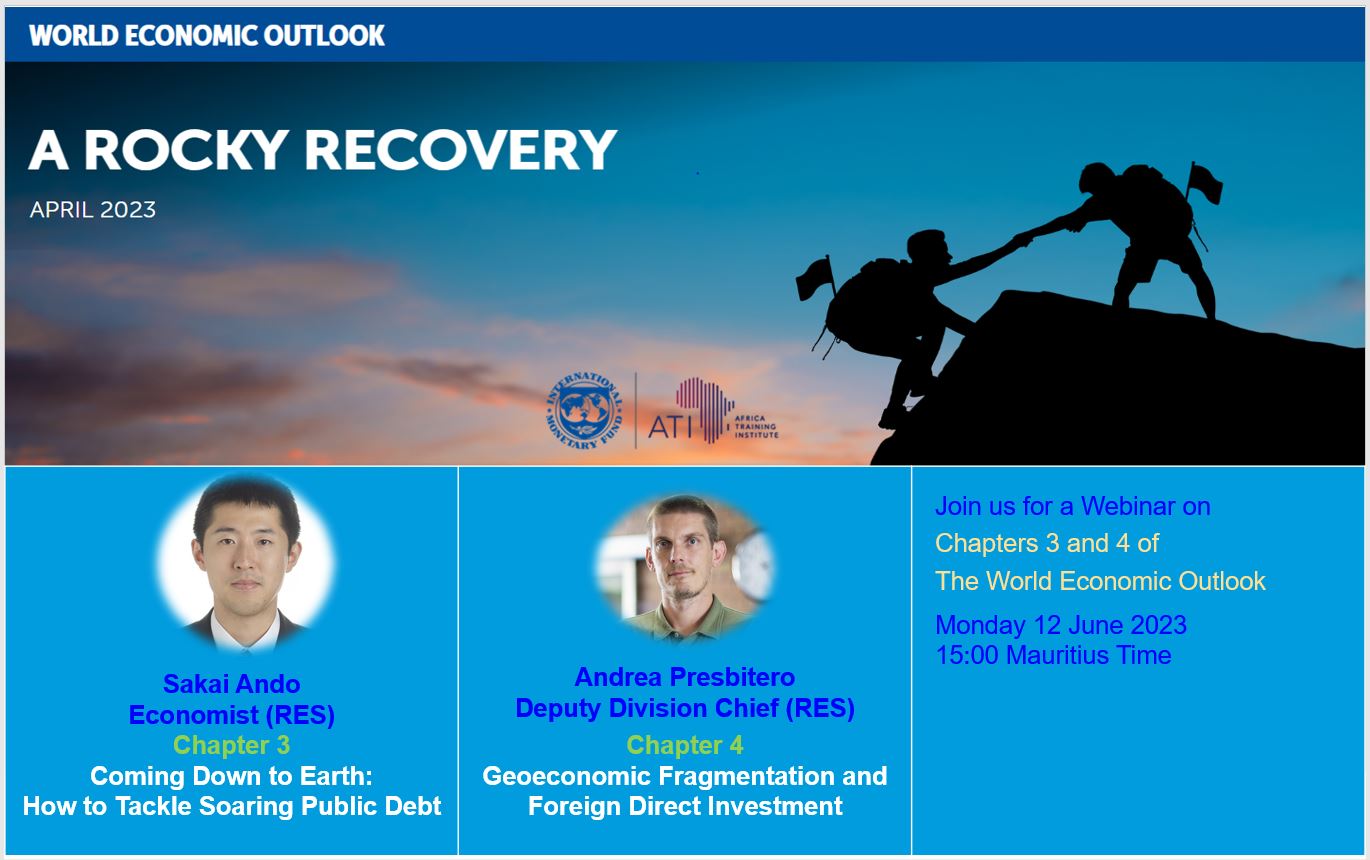 WORLD ECONOMIC OUTLOOK

A ROCKY RECOVERY

APRIL 2023

INTERNATIONAL MONETARY FUND

ATI AFRICA TRAINING INSTITUTE

Sakai Ando
Economist (RES)
Chapter 3
Coming Down to Earth:
How to Tackle Soaring Public Debt

Andrea Presbitero
Deputy Division Chief (RES)
Chapter 4
Geoeconomic Fragmentation and Foreign Direct Investment

Join us for a Webinar on
Chapters 3 and 4 of
The World Economic Outlook
Monday 12 June 2023
15:00 Mauritius Time